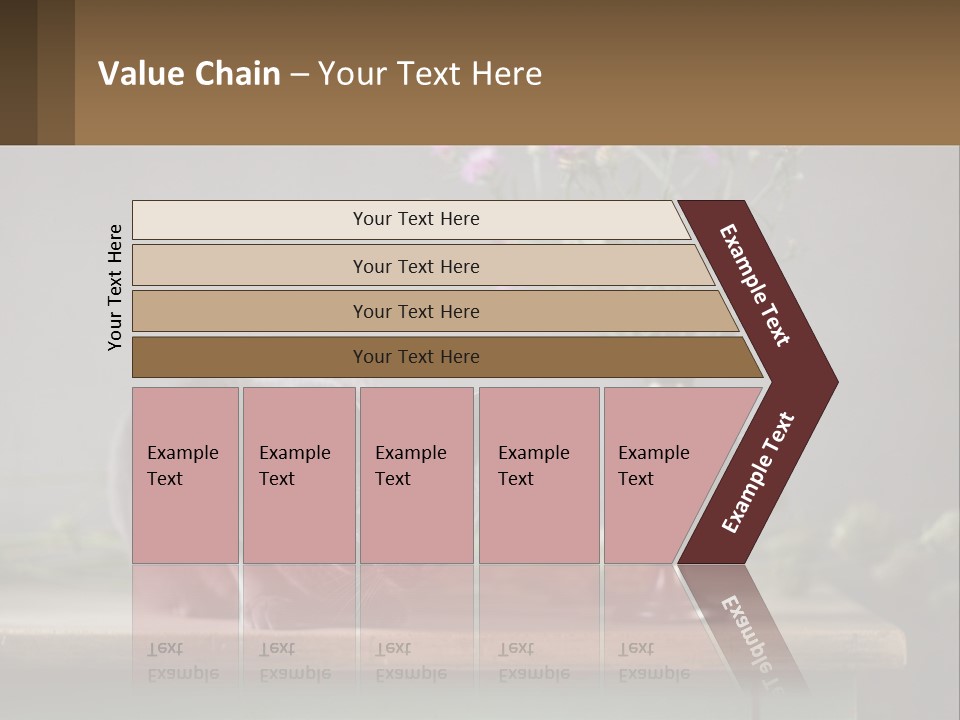 Value Chain – Your Text Here

Your Text Here

Your Text Here

Your Text Here

Your Text Here

Your Text Here

Example Text

Example Text

Example Text

Example Text

Example Text

Example Text

Example Text